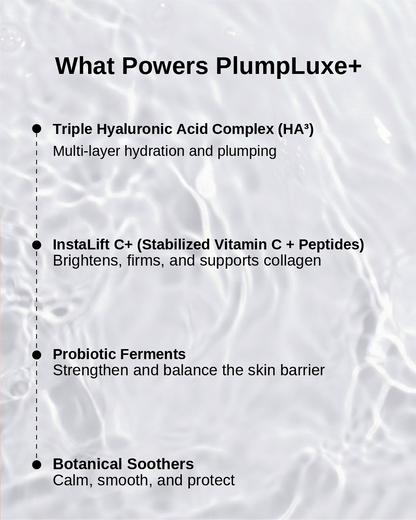 What Powers PlumpLuxe+

Triple Hyaluronic Acid Complex (HA³)
Multi-layer hydration and plumping

InstaLift C+ (Stabilized Vitamin C + Peptides)
Brightens, firms, and supports collagen

Probiotic Ferments
Strengthen and balance the skin barrier

Botanical Soothers
Calm, smooth, and protect